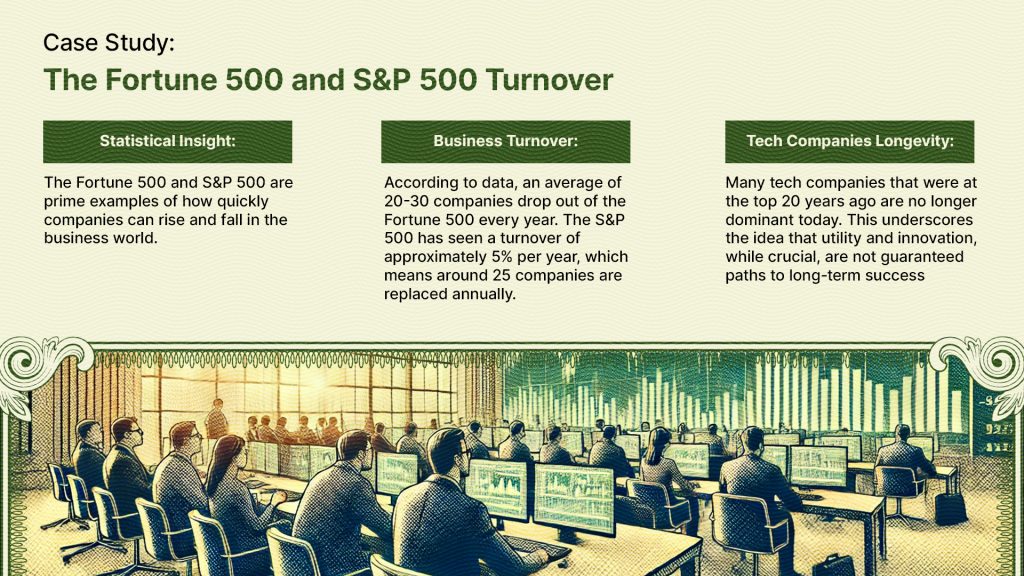 Case Study:

The Fortune 500 and S&P 500 Turnover

Statistical Insight:

The Fortune 500 and S&P 500 are prime examples of how quickly companies can rise and fall in the business world.

Business Turnover:

According to data, an average of 20-30 companies drop out of the Fortune 500 every year. The S&P 500 has seen a turnover of approximately 5% per year, which means around 25 companies are replaced annually.

Tech Companies Longevity:

Many tech companies that were at the top 20 years ago are no longer dominant today. This underscores the idea that utility and innovation, while crucial, are not guaranteed paths to long-term success